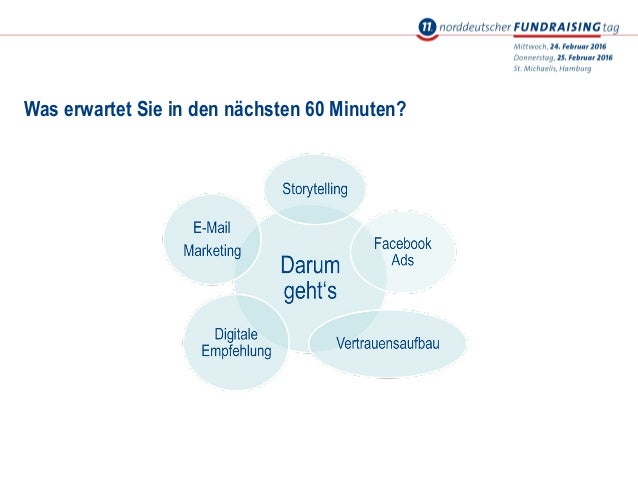 11. norddeutscher FUNDRAISING tag
Mittwoch, 24. Februar 2016
Donnerstag, 25. Februar 2016
St. Michaelis, Hamburg

Was erwartet Sie in den nächsten 60 Minuten?

Storytelling

E-Mail Marketing

Facebook Ads

Darum geht's

Digitale Empfehlung

Vertrauensaufbau